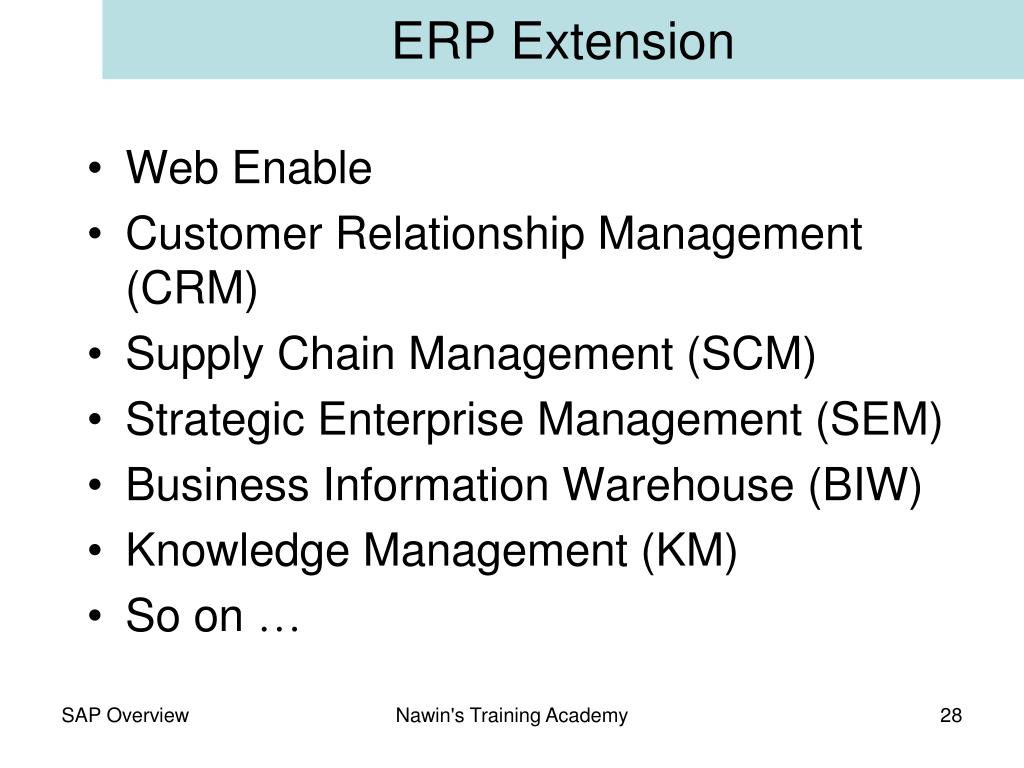 ERP Extension

• Web Enable
• Customer Relationship Management (CRM)
• Supply Chain Management (SCM)
• Strategic Enterprise Management (SEM)
• Business Information Warehouse (BIW)
• Knowledge Management (KM)
• So on …

SAP Overview

Nawin's Training Academy

28